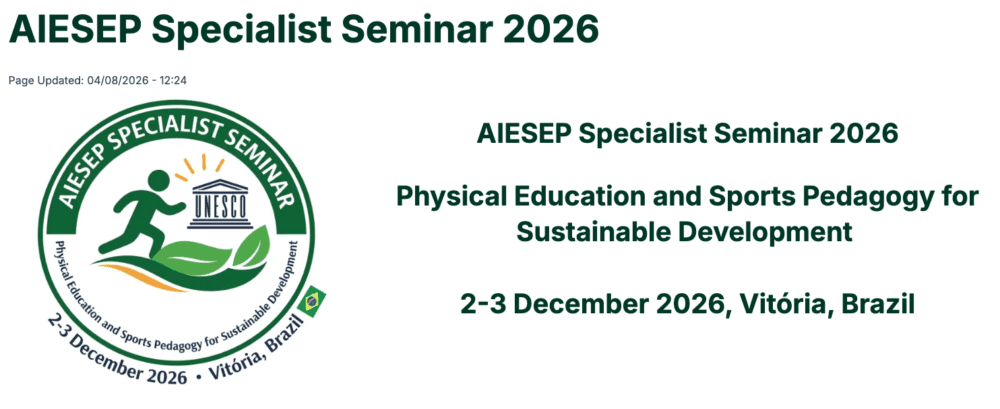 AIESEP Specialist Seminar 2026

Page Updated: 04/08/2026 - 12:24

AIESEP SPECIALIST SEMINAR

UNESCO

Physical Education and Sports Pedagogy for Sustainable Development

2-3 December 2026 • Vitória, Brazil

AIESEP Specialist Seminar 2026

Physical Education and Sports Pedagogy for Sustainable Development

2-3 December 2026, Vitória, Brazil